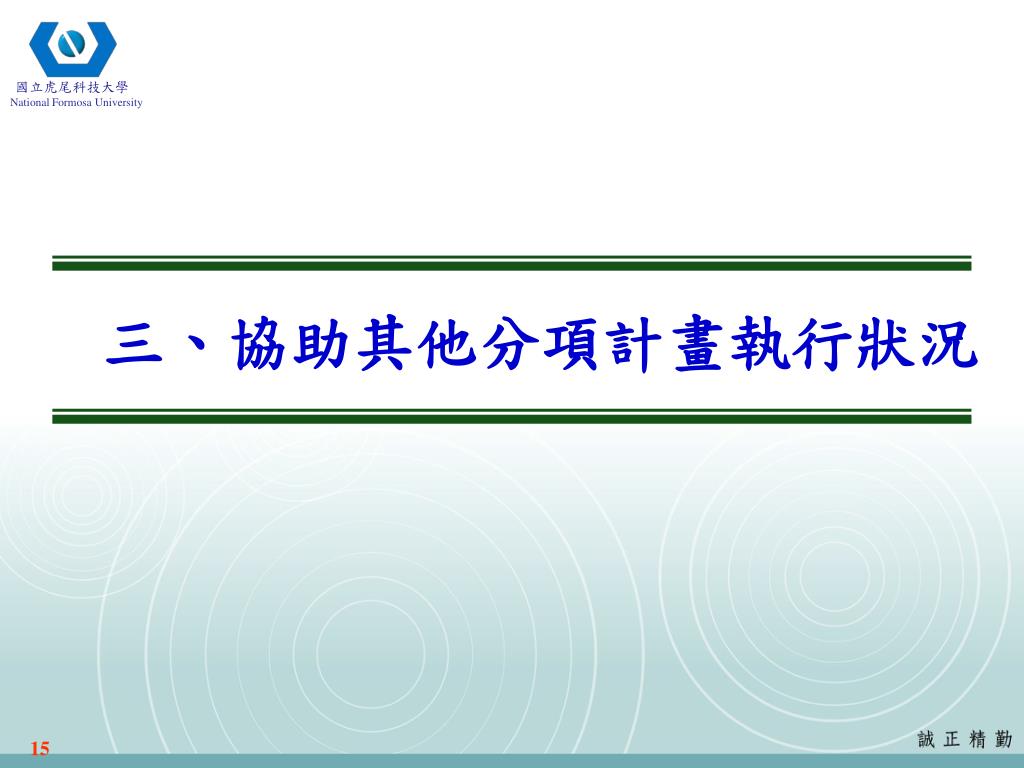 國立虎尾科技大學
National Formosa University

三、協助其他分項計畫執行狀況

15

誠 正 精 勤